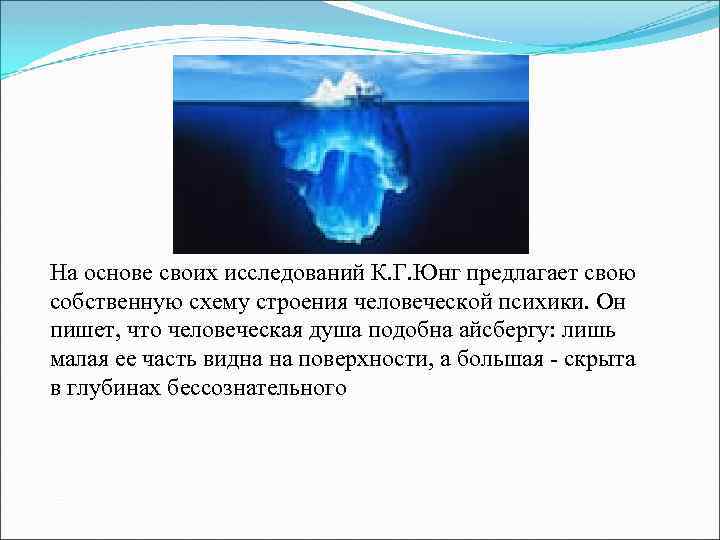 На основе своих исследований К.Г.Юнг предлагает свою собственную схему строения человеческой психики. Он пишет, что человеческая душа подобна айсбергу: лишь малая ее часть видна на поверхности, а большая - скрыта в глубинах бессознательного